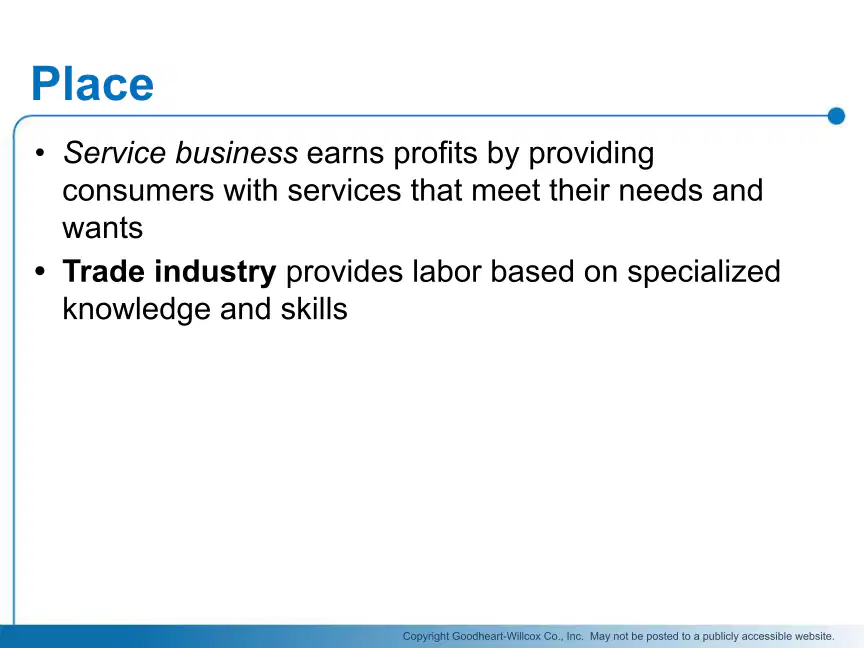 Place

• Service business earns profits by providing consumers with services that meet their needs and wants
• Trade industry provides labor based on specialized knowledge and skills

Copyright Goodheart-Willcox Co., Inc. May not be posted to a publicly accessible website.